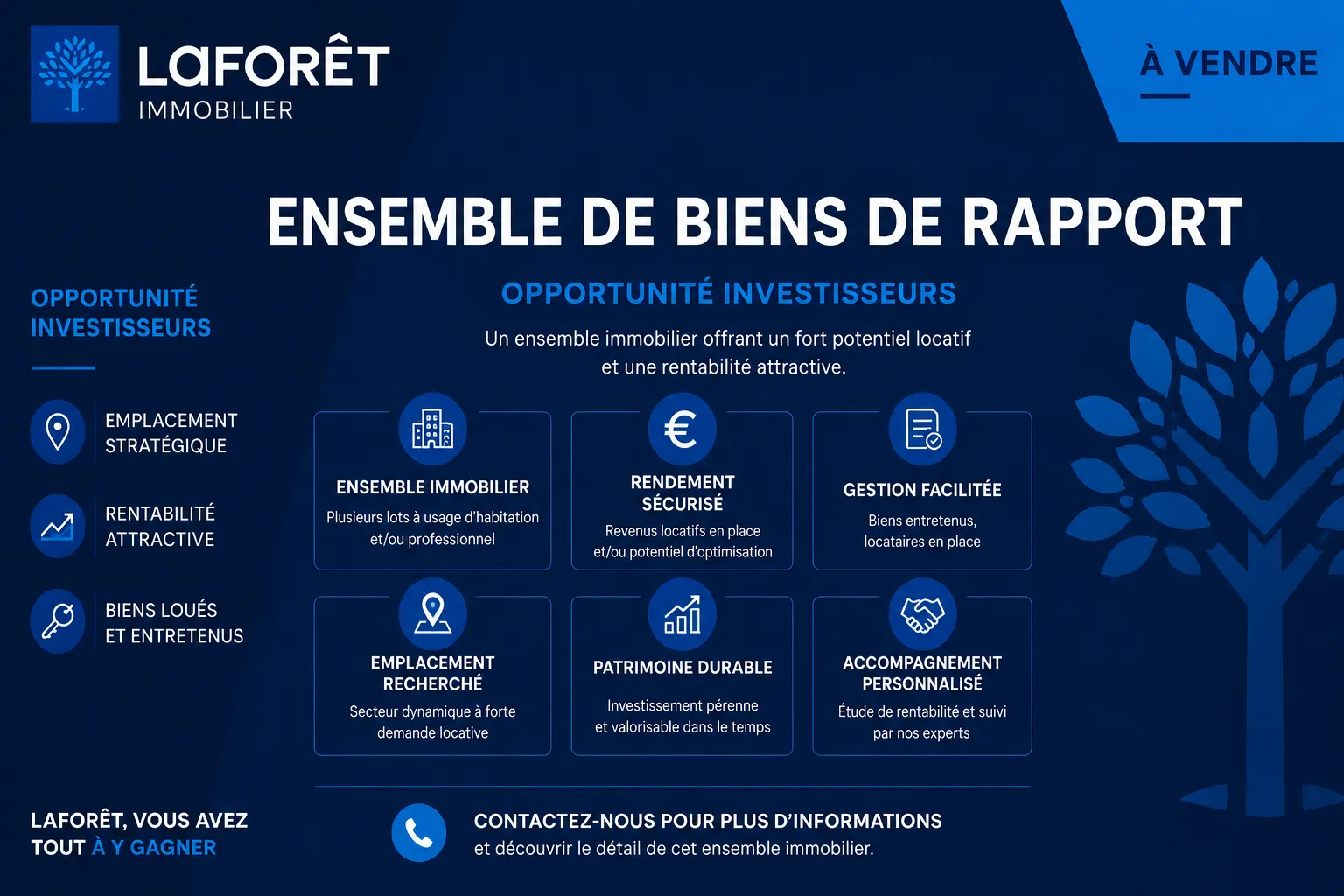 LAFORÊT
IMMOBILIER

À VENDRE

ENSEMBLE DE BIENS DE RAPPORT

OPPORTUNITÉ INVESTISSEURS

EMPLACEMENT STRATÉGIQUE

RENTABILITÉ ATTRACTIVE

BIENS LOUÉS ET ENTRETENUS

OPPORTUNITÉ INVESTISSEURS

Un ensemble immobilier offrant un fort potentiel locatif et une rentabilité attractive.

ENSEMBLE IMMOBILIER
Plusieurs lots à usage d'habitation et/ou professionnel

RENDEMENT SÉCURISÉ
Revenus locatifs en place et/ou potentiel d'optimisation

GESTION FACILITÉE
Biens entretenus, locataires en place

EMPLACEMENT RECHERCHÉ
Secteur dynamique à forte demande locative

PATRIMOINE DURABLE
Investissement pérenne et valorisable dans le temps

ACCOMPAGNEMENT PERSONNALISÉ
Étude de rentabilité et suivi par nos experts

LAFORÊT, VOUS AVEZ TOUT À Y GAGNER

CONTACTEZ-NOUS POUR PLUS D'INFORMATIONS
et découvrir le détail de cet ensemble immobilier.